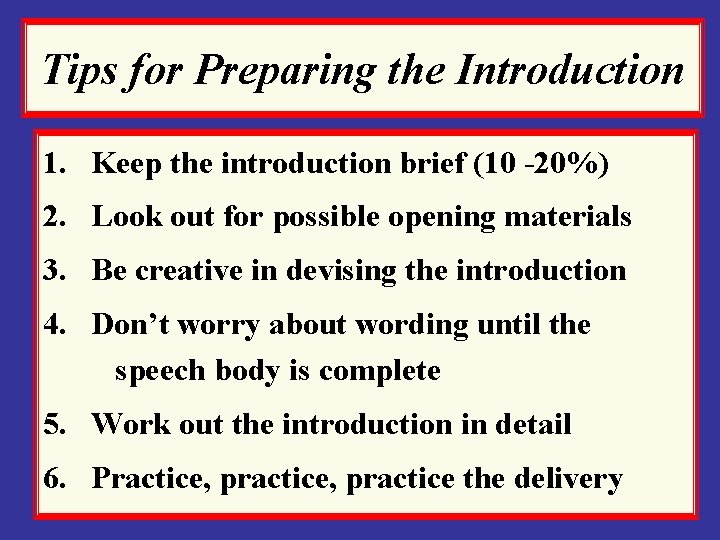 Tips for Preparing the Introduction

1. Keep the introduction brief (10 -20%)
2. Look out for possible opening materials
3. Be creative in devising the introduction
4. Don’t worry about wording until the speech body is complete
5. Work out the introduction in detail
6. Practice, practice, practice the delivery